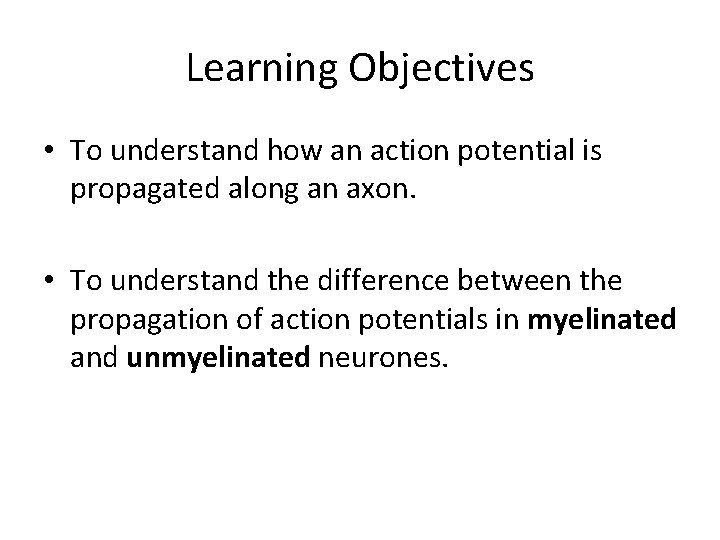 Learning Objectives

• To understand how an action potential is propagated along an axon.

• To understand the difference between the propagation of action potentials in myelinated and unmyelinated neurones.